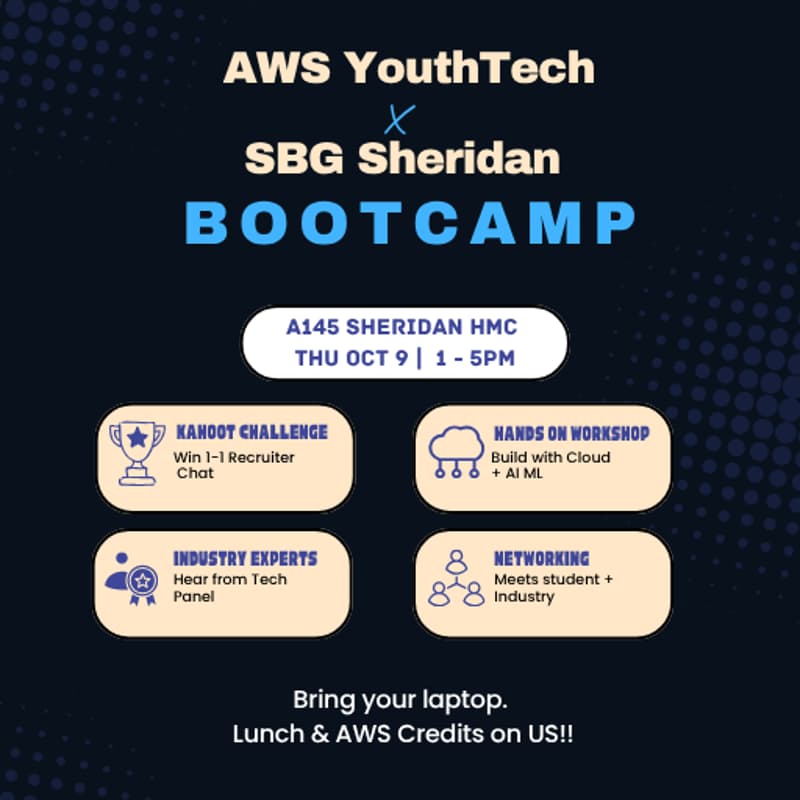 AWS YouthTech
X
SBG Sheridan
BOOTCAMP

A145 SHERIDAN HMC
THU OCT 9 | 1 - 5PM

KAHOOT CHALLENGE
Win 1-1 Recruiter Chat

HANDS ON WORKSHOP
Build with Cloud + AI ML

INDUSTRY EXPERTS
Hear from Tech Panel

NETWORKING
Meets student + Industry

Bring your laptop.
Lunch & AWS Credits on US!!